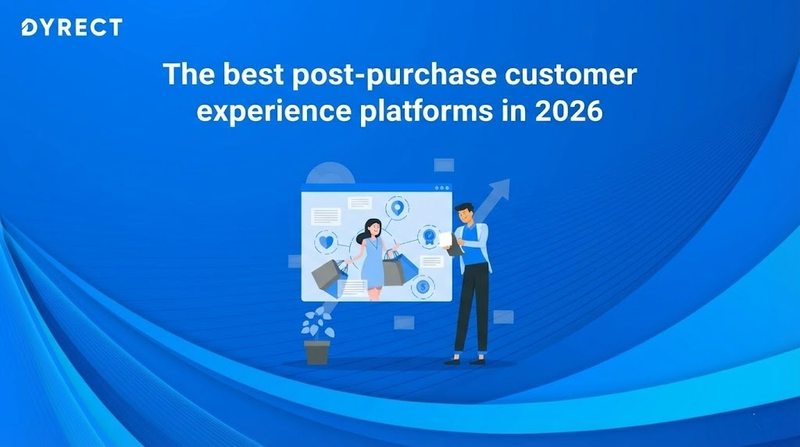 DYRECT

The best post-purchase customer experience platforms in 2026